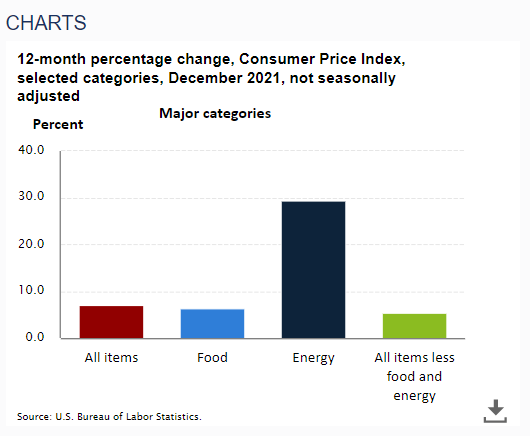 CHARTS

12-month percentage change, Consumer Price Index, selected categories, December 2021, not seasonally adjusted

Major categories

Percent

40.0
30.0
20.0
10.0
0.0

All items
Food
Energy
All items less food and energy

Source: U.S. Bureau of Labor Statistics.